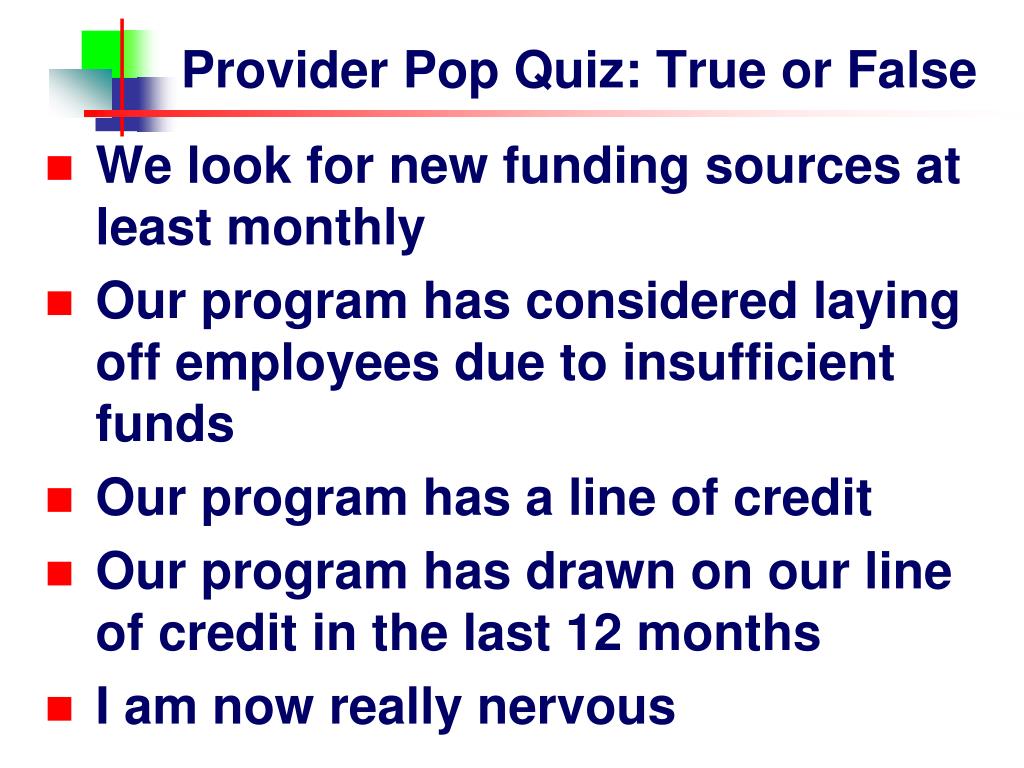 Provider Pop Quiz: True or False

- We look for new funding sources at least monthly
- Our program has considered laying off employees due to insufficient funds
- Our program has a line of credit
- Our program has drawn on our line of credit in the last 12 months
- I am now really nervous